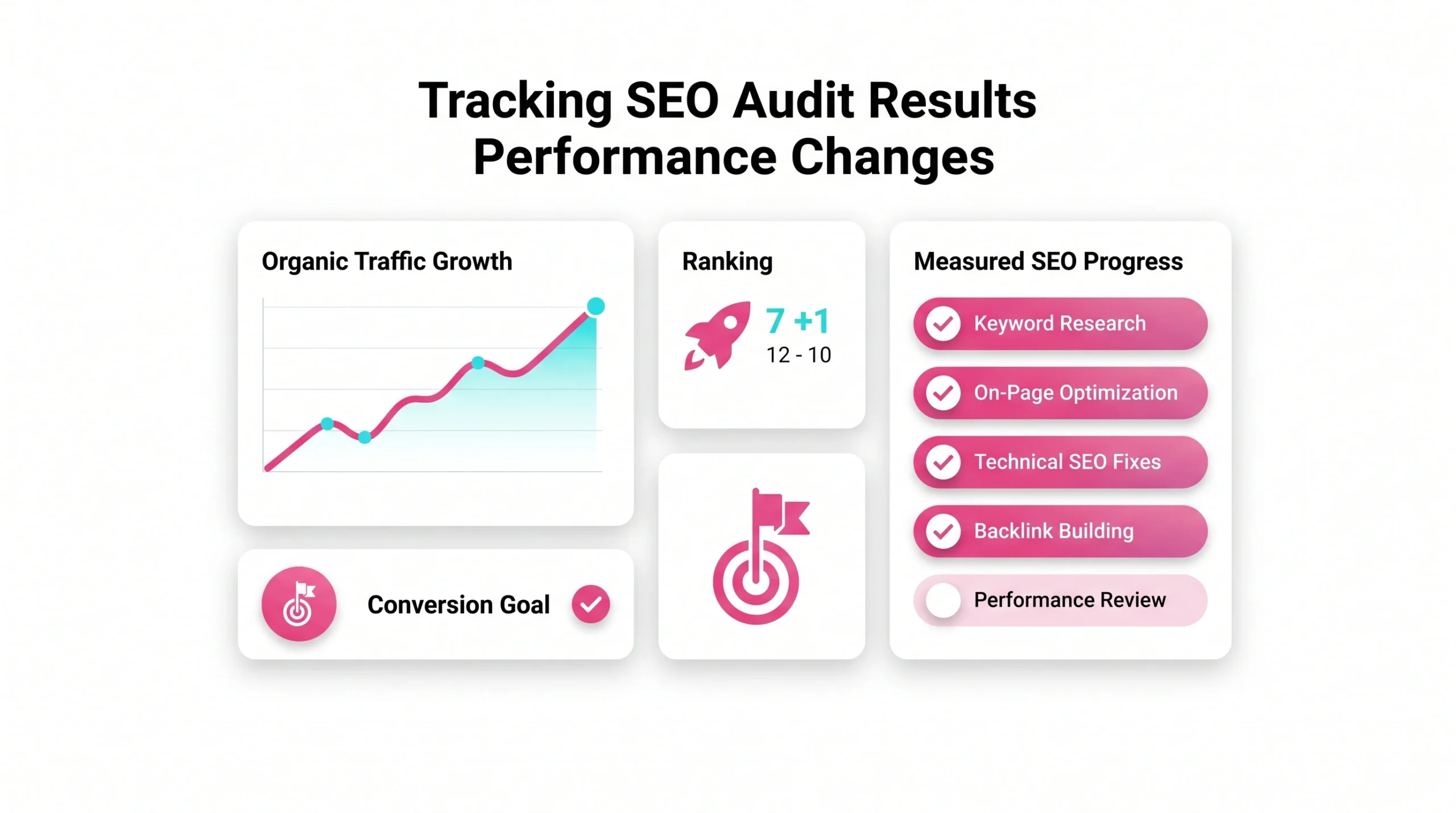 Tracking SEO Audit Results
Performance Changes

Organic Traffic Growth

Conversion Goal

Ranking

7 +1
12 - 10

Measured SEO Progress

Keyword Research

On-Page Optimization

Technical SEO Fixes

Backlink Building

Performance Review